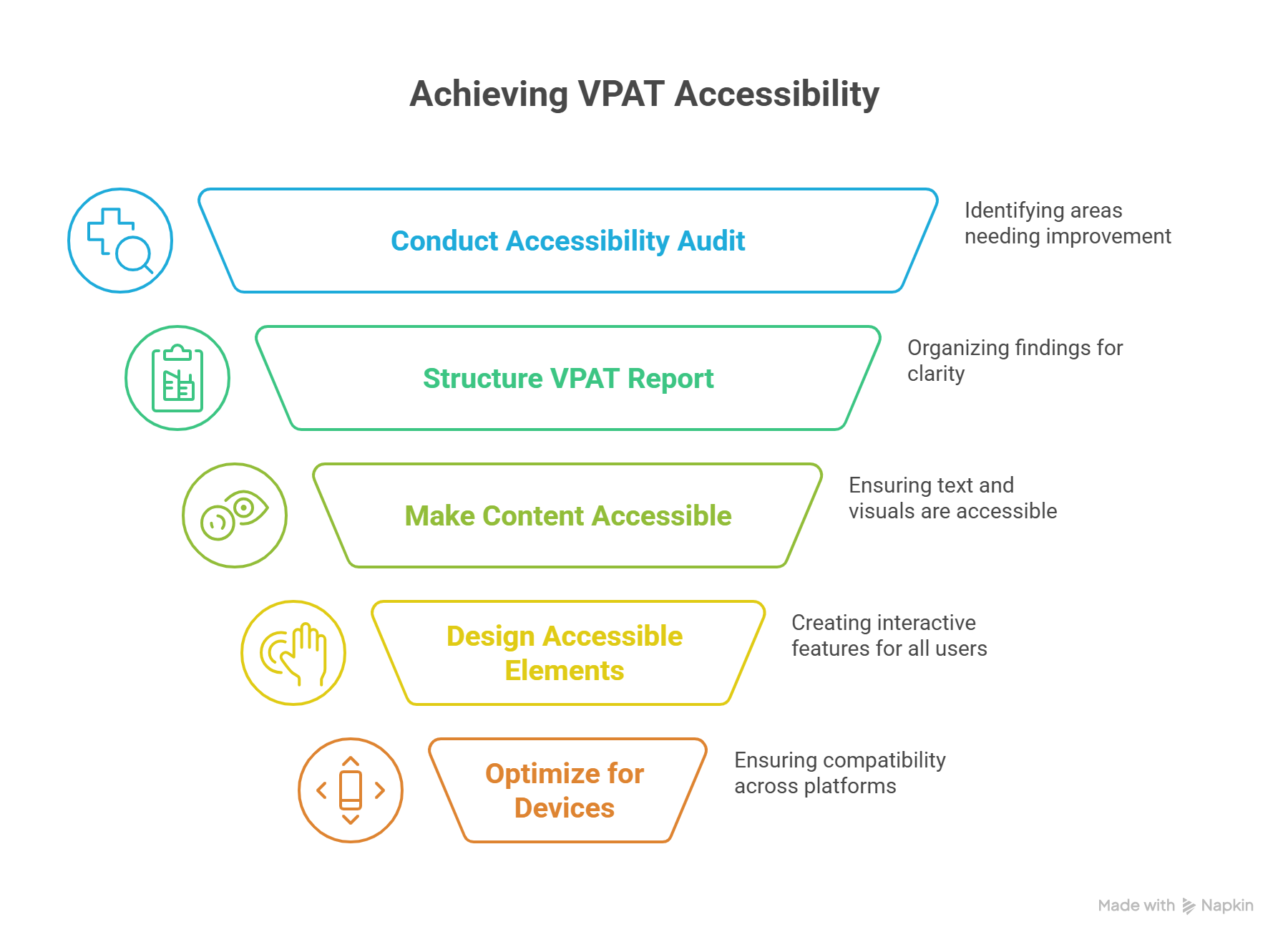 Achieving VPAT Accessibility

Conduct Accessibility Audit

Identifying areas needing improvement

Structure VPAT Report

Organizing findings for clarity

Make Content Accessible

Ensuring text and visuals are accessible

Design Accessible Elements

Creating interactive features for all users

Optimize for Devices

Ensuring compatibility across platforms

Made with Napkin